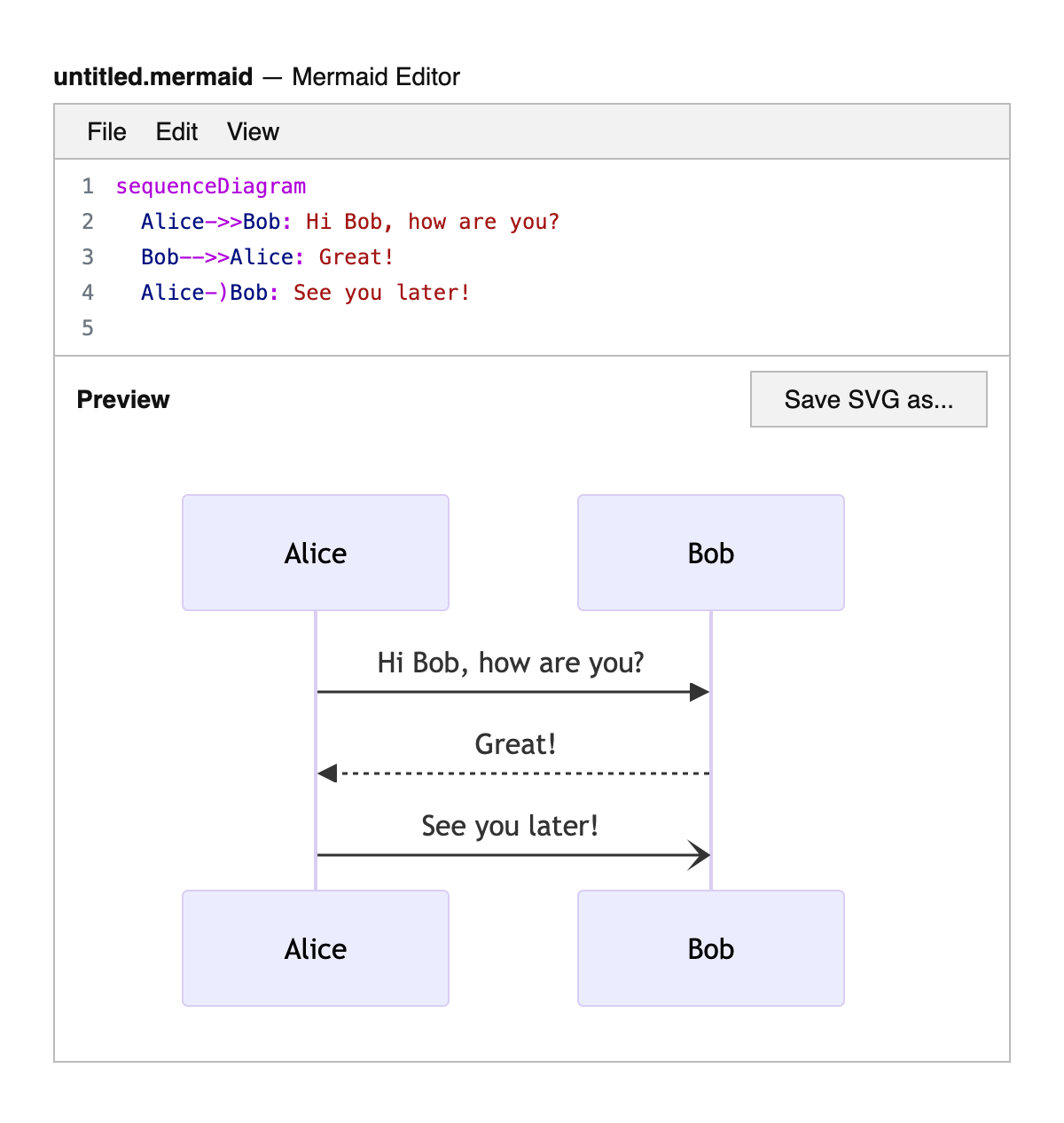 untitled.mermaid — Mermaid Editor

File Edit View

1 sequenceDiagram
2   Alice->>Bob: Hi Bob, how are you?
3   Bob-->>Alice: Great!
4   Alice-)Bob: See you later!
5

Preview

Save SVG as...

Alice

Bob

Hi Bob, how are you?

Great!

See you later!

Alice

Bob